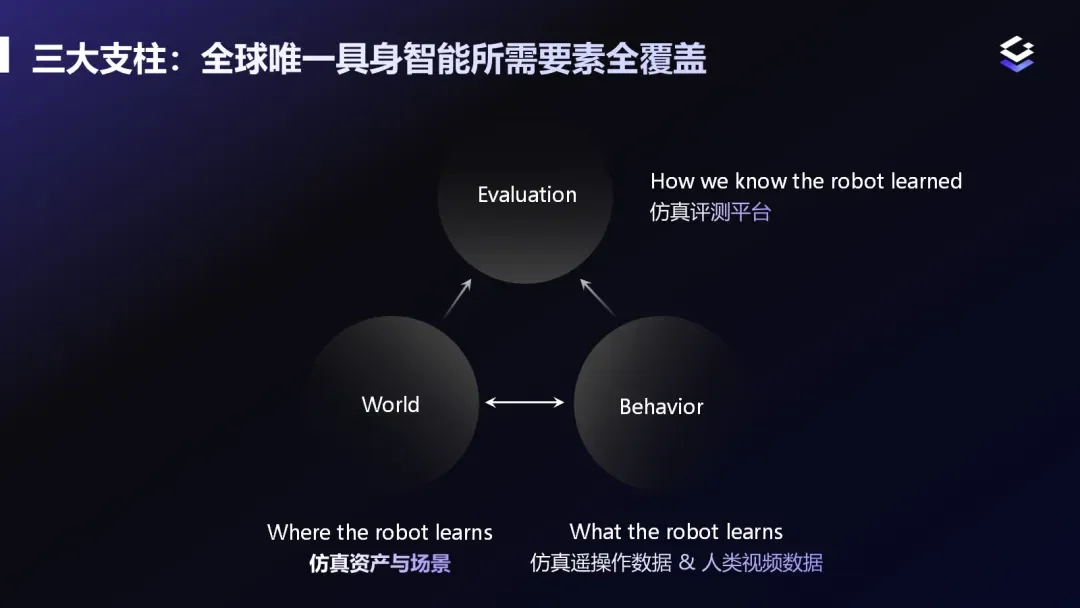 三大支柱：全球唯一具身智能所需要素全覆盖

Evaluation

How we know the robot learned
仿真评测平台

World

Behavior

Where the robot learns
仿真资产与场景

What the robot learns
仿真遥操作数据 & 人类视频数据